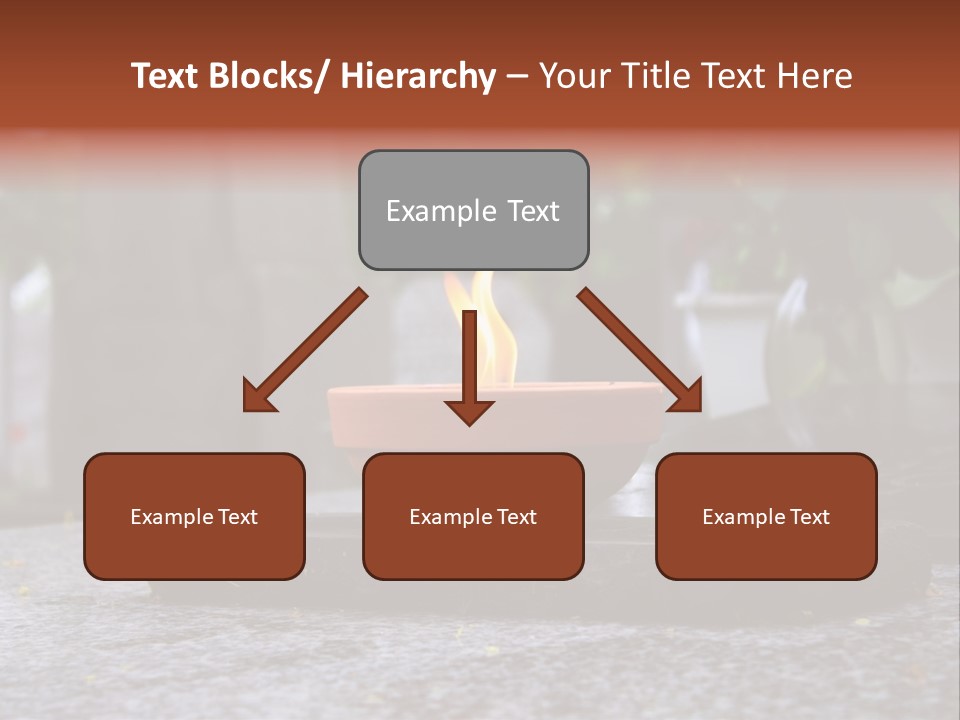 Text Blocks/ Hierarchy – Your Title Text Here

Example Text

Example Text

Example Text

Example Text